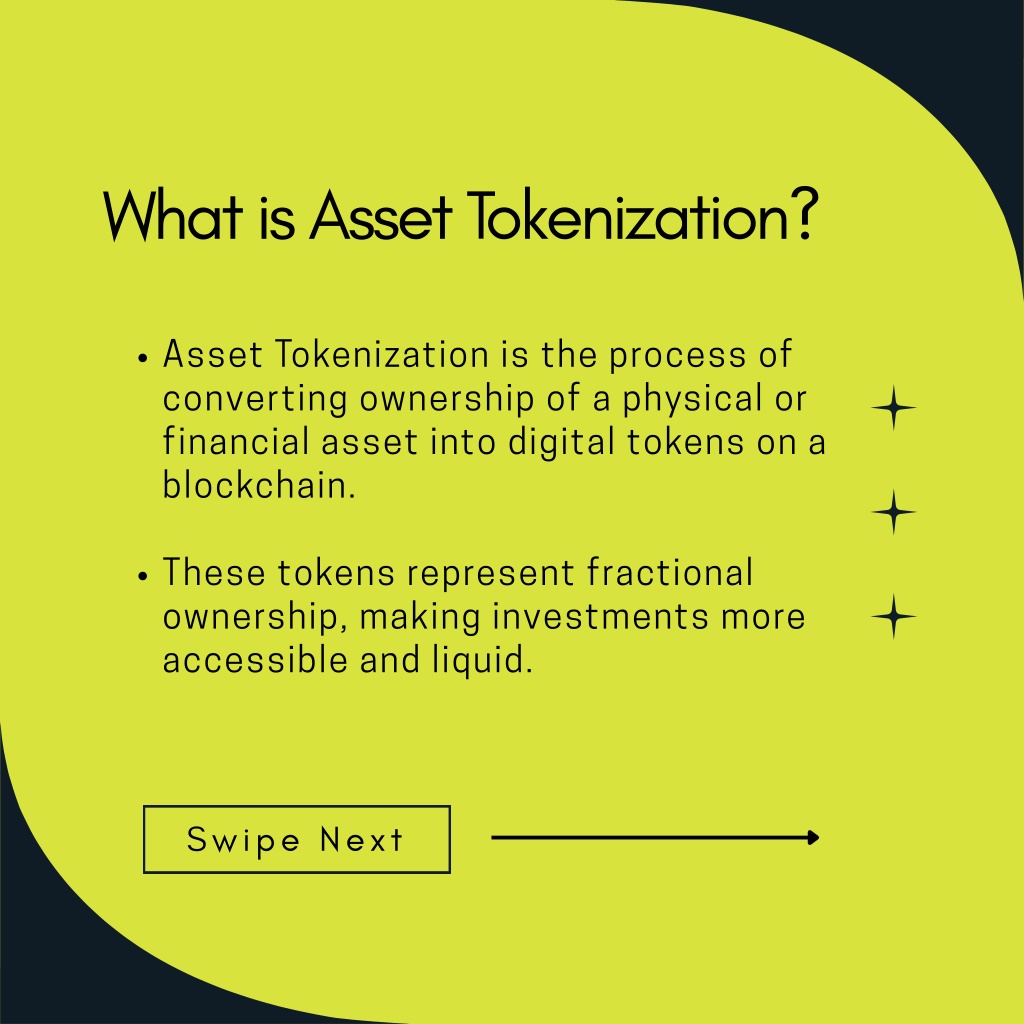 What is Asset Tokenization?

• Asset Tokenization is the process of converting ownership of a physical or financial asset into digital tokens on a blockchain.

• These tokens represent fractional ownership, making investments more accessible and liquid.

Swipe Next